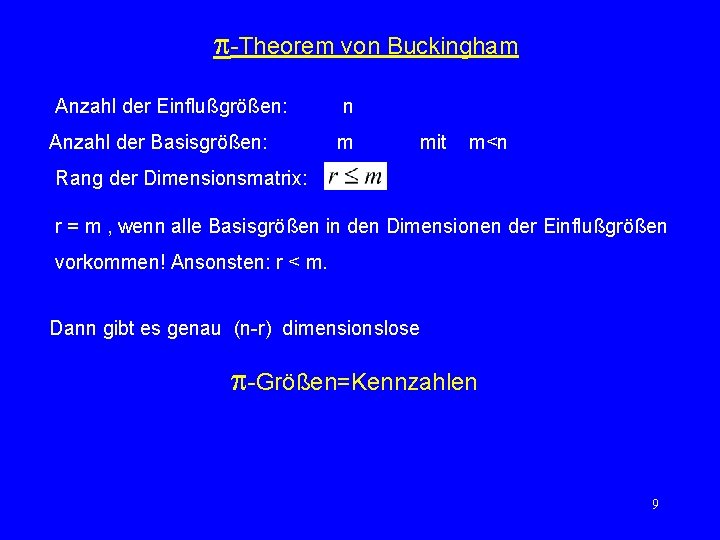 $\pi$-Theorem von Buckingham

Anzahl der Einflußgrößen: n

Anzahl der Basisgrößen: m mit m<n

Rang der Dimensionsmatrix: $r \leq m$

r = m , wenn alle Basisgrößen in den Dimensionen der Einflußgrößen vorkommen! Ansonsten: r < m.

Dann gibt es genau (n-r) dimensionslose

$\pi$-Größen=Kennzahlen

9